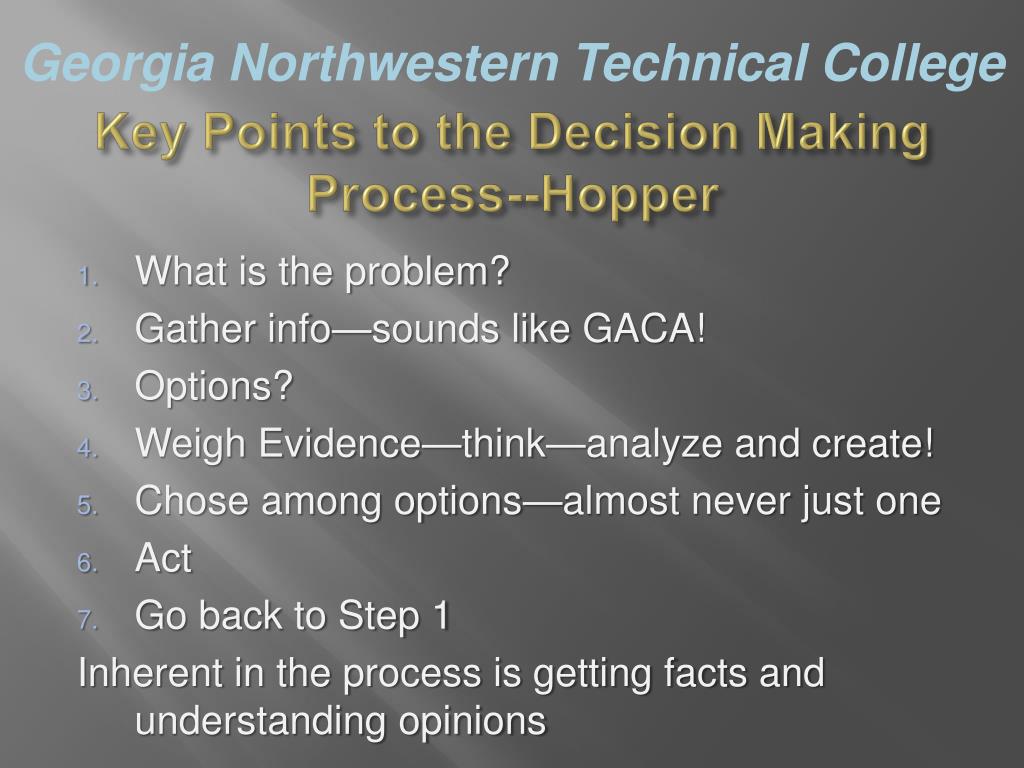 Georgia Northwestern Technical College

Key Points to the Decision Making Process--Hopper

1. What is the problem?
2. Gather info—sounds like GACA!
3. Options?
4. Weigh Evidence—think—analyze and create!
5. Chose among options—almost never just one
6. Act
7. Go back to Step 1

Inherent in the process is getting facts and understanding opinions